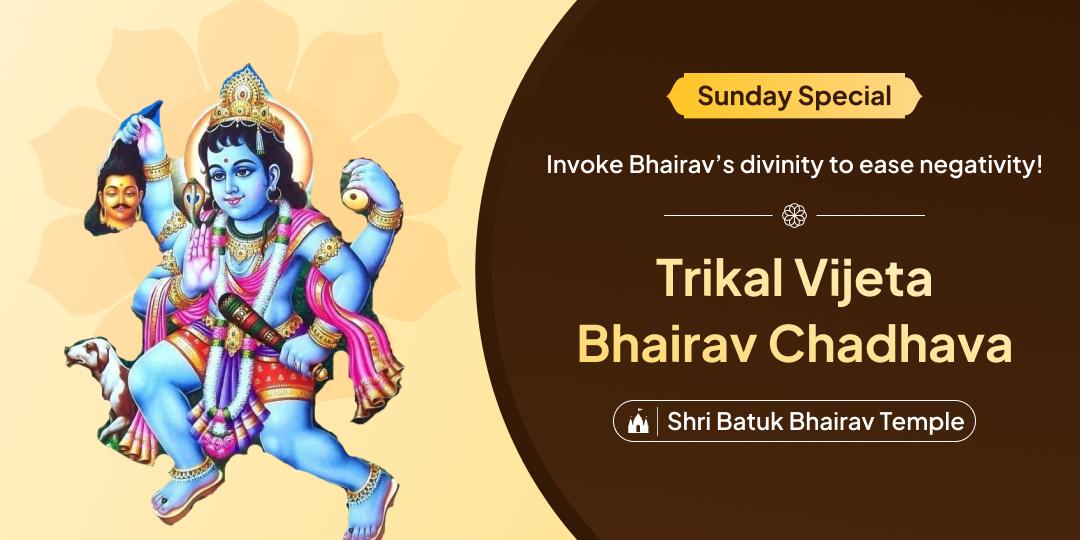 Sunday Special

Invoke Bhairav's divinity to ease negativity!

Trikal Vijeta Bhairav Chadhava

Shri Batuk Bhairav Temple